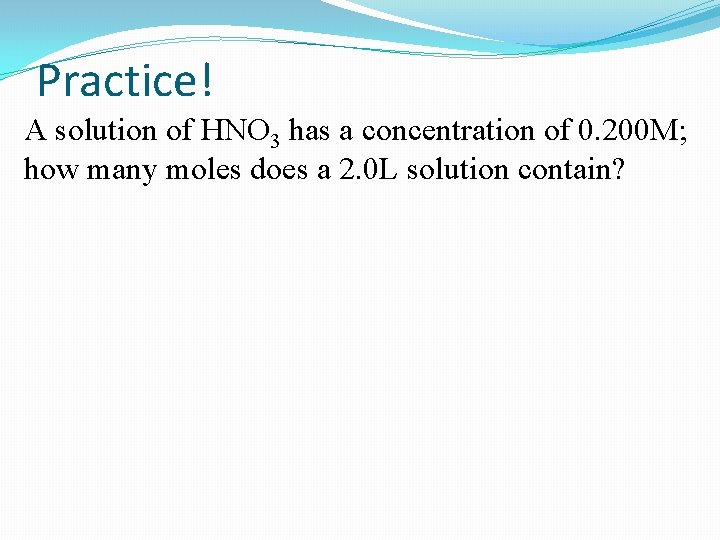 Practice!

A solution of $HNO_3$ has a concentration of 0.200M; how many moles does a 2.0L solution contain?